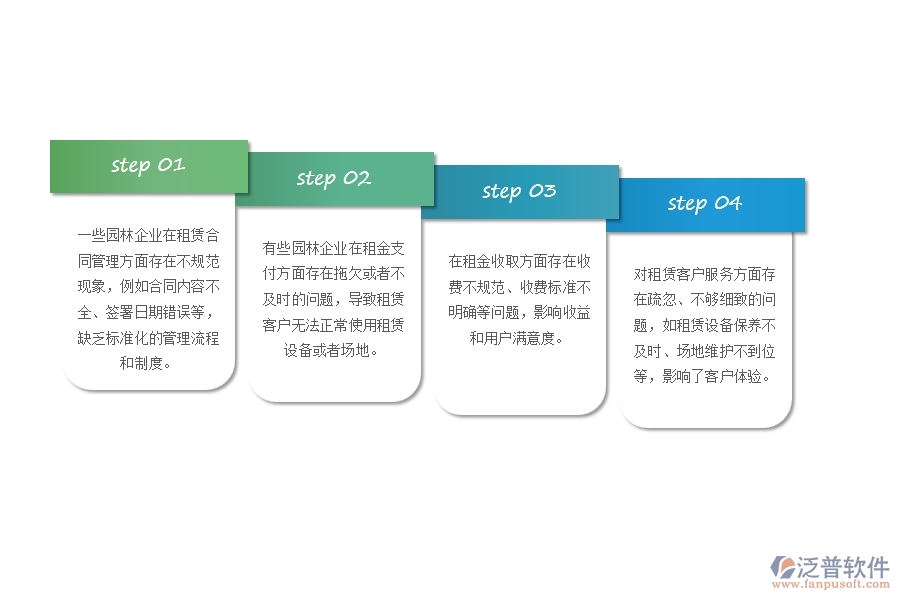 step 01

一些园林企业在租赁合同管理方面存在不规范现象，例如合同内容不全、签署日期错误等，缺乏标准化的管理流程和制度。

step 02

有些园林企业在租金支付方面存在拖欠或者不及时的问题，导致租赁客户无法正常使用租赁设备或者场地。

step 03

在租金收取方面存在收费不规范、收费标准不明确等问题，影响收益和用户满意度。

step 04

对租赁客户服务方面存在疏忽、不够细致的问题，如租赁设备保养不及时、场地维护不到位等，影响了客户体验。

泛普软件
www.fanpusoft.com